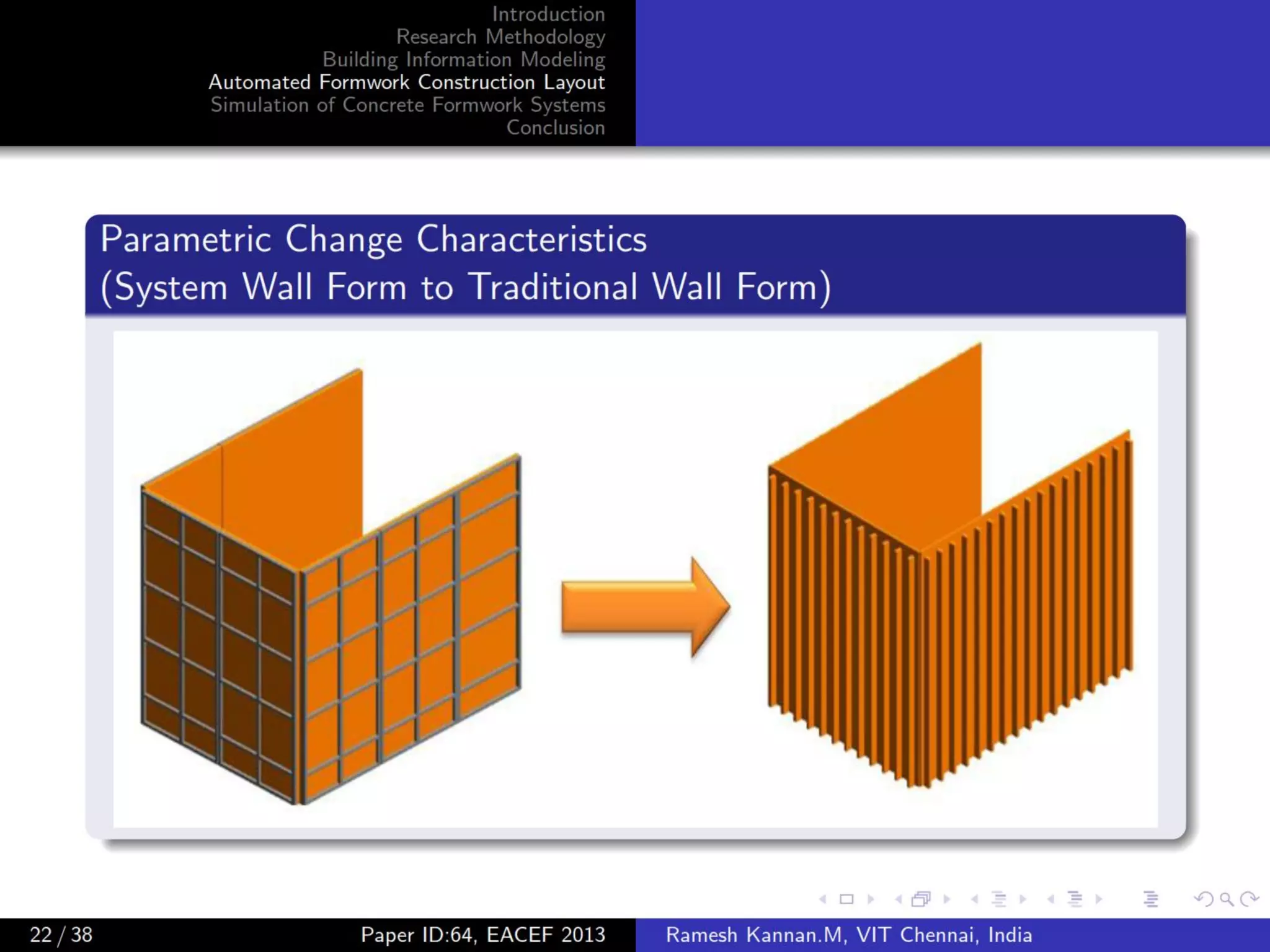 Introduction
Research Methodology
Building Information Modeling
Automated Formwork Construction Layout
Simulation of Concrete Formwork Systems
Conclusion

Parametric Change Characteristics
(System Wall Form to Traditional Wall Form)

22 / 38 Paper ID:64, EACEF 2013 Ramesh Kannan.M, VIT Chennai, India